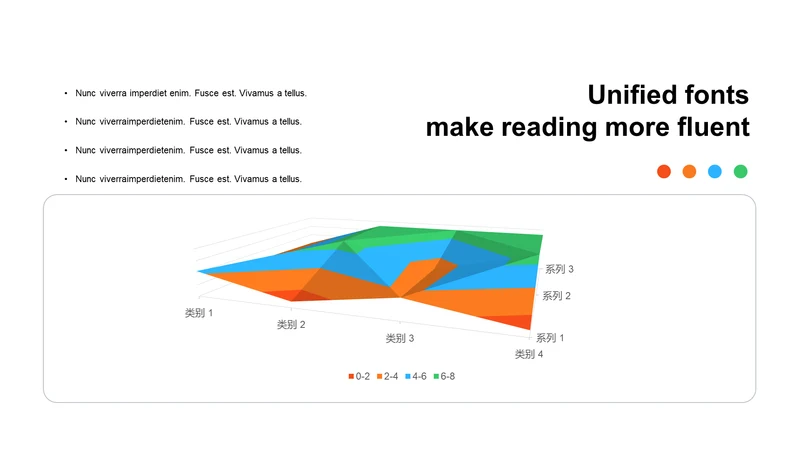 • Nunc viverra imperdiet enim. Fusce est. Vivamus a tellus.

• Nunc viverraimperdietenim. Fusce est. Vivamus a tellus.

• Nunc viverraimperdietenim. Fusce est. Vivamus a tellus.

• Nunc viverraimperdietenim. Fusce est. Vivamus a tellus.

Unified fonts
make reading more fluent

系列 3
系列 2
系列 1
类别 1
类别 2
类别 3
类别 4

0-2 2-4 4-6 6-8